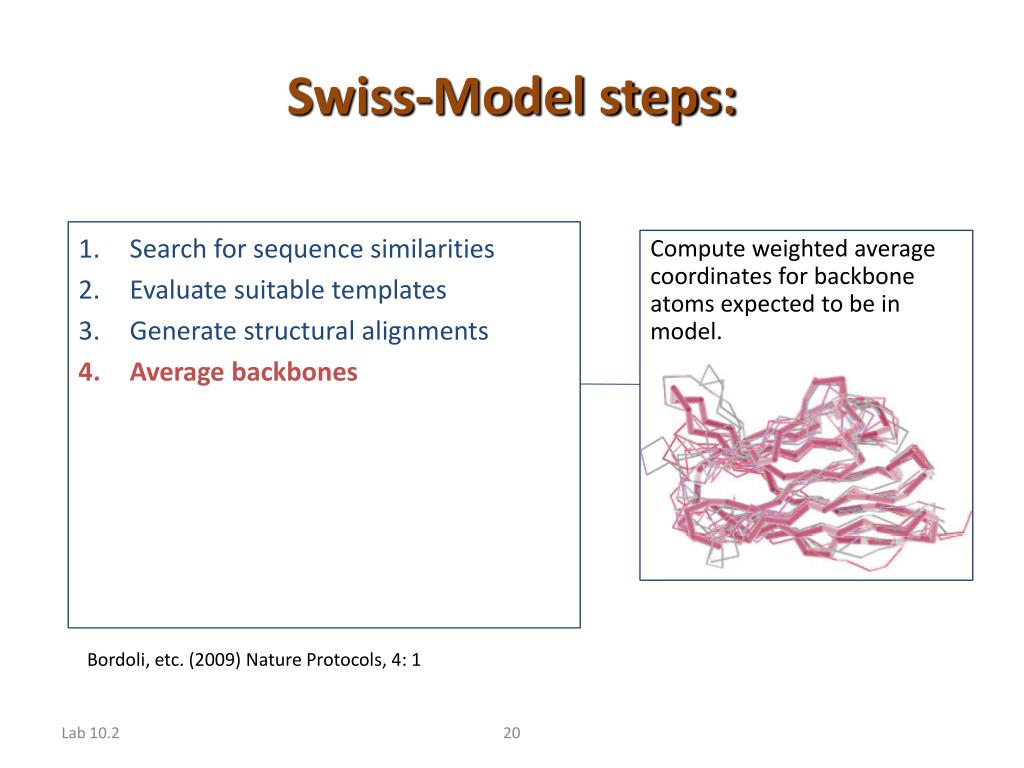 Swiss-Model steps:

1. Search for sequence similarities
2. Evaluate suitable templates
3. Generate structural alignments
4. Average backbones

Compute weighted average coordinates for backbone atoms expected to be in model.

Bordoli, etc. (2009) Nature Protocols, 4: 1

Lab 10.2

20